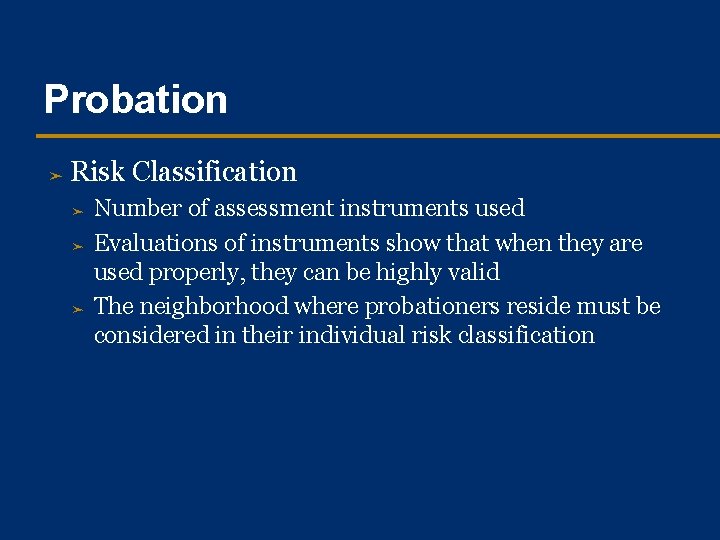 Probation

➢ Risk Classification
  ➢ Number of assessment instruments used
  ➢ Evaluations of instruments show that when they are used properly, they can be highly valid
  ➢ The neighborhood where probationers reside must be considered in their individual risk classification